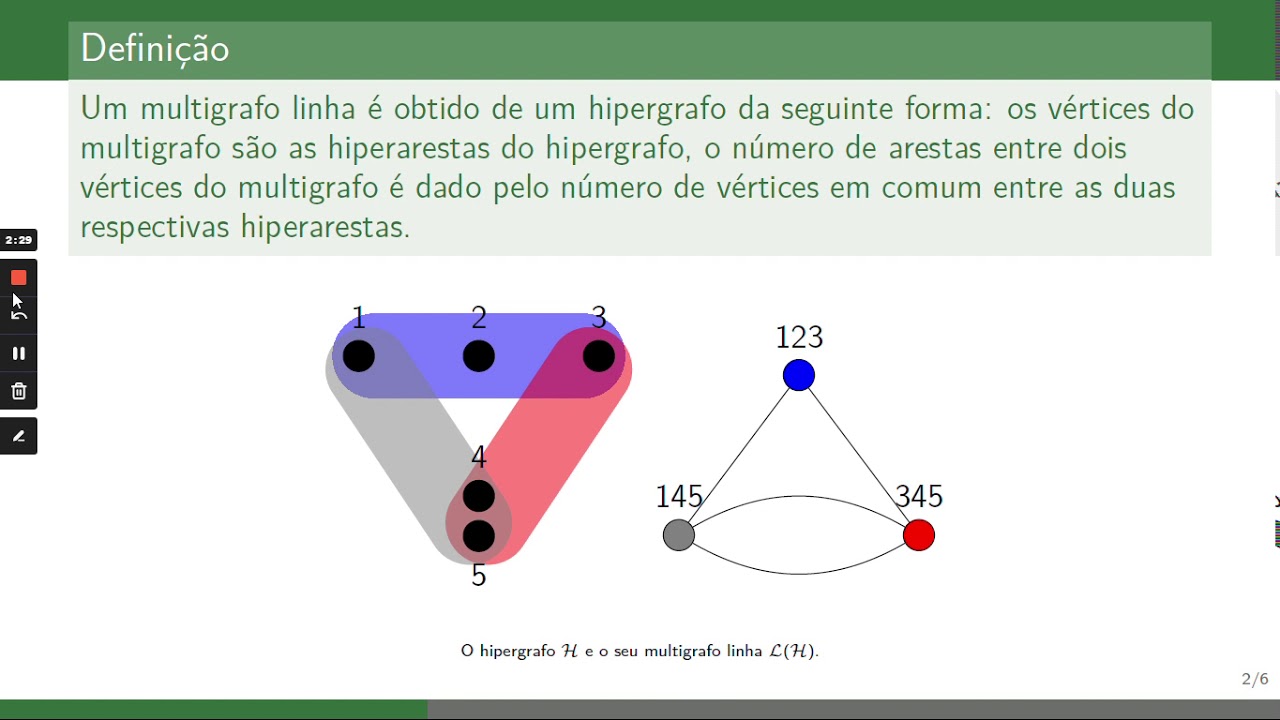 Definição

Um multigrafo linha é obtido de um hipergrafo da seguinte forma: os vértices do multigrafo são as hiperarestas do hipergrafo, o número de arestas entre dois vértices do multigrafo é dado pelo número de vértices em comum entre as duas respectivas hiperarestas.

2:29

1 2 3
4
5

123
145
345

O hipergrafo $\mathcal{H}$ e o seu multigrafo linha $\mathcal{L}(\mathcal{H})$.

2/6